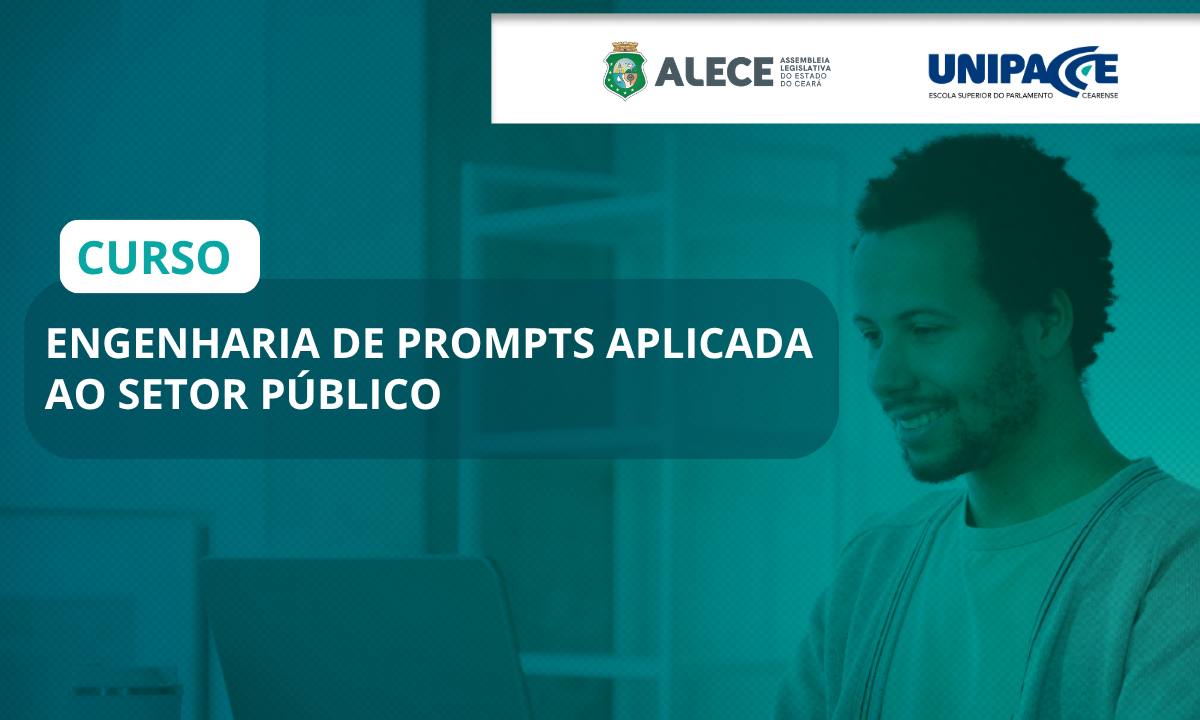 ALECE ASSEMBLEIA LEGISLATIVA DO ESTADO DO CEARÁ

UNIPACE ESCOLA SUPERIOR DO PARLAMENTO CEARENSE

CURSO

ENGENHARIA DE PROMPTS APLICADA AO SETOR PÚBLICO